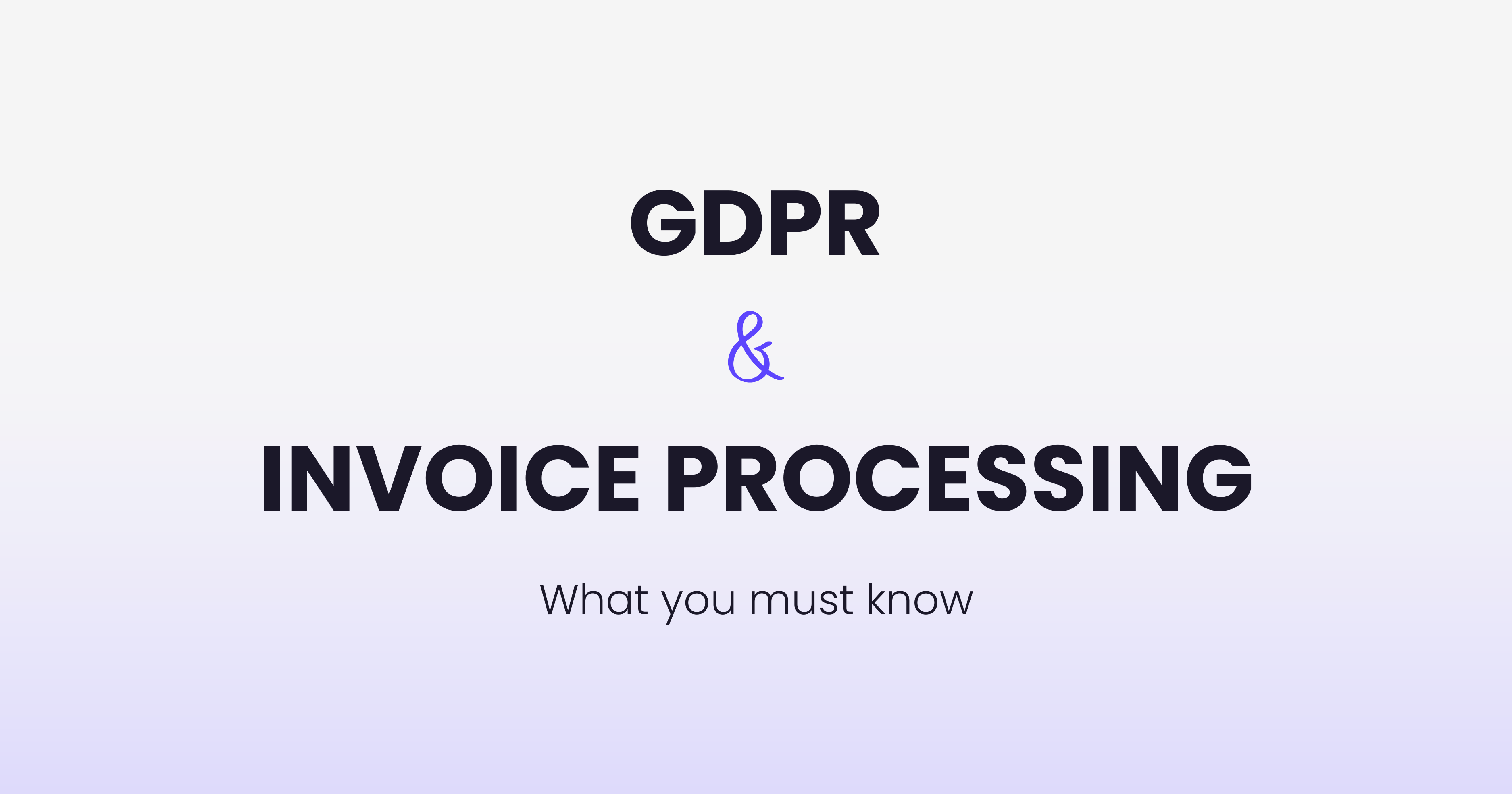 GDPR

&

INVOICE PROCESSING

What you must know